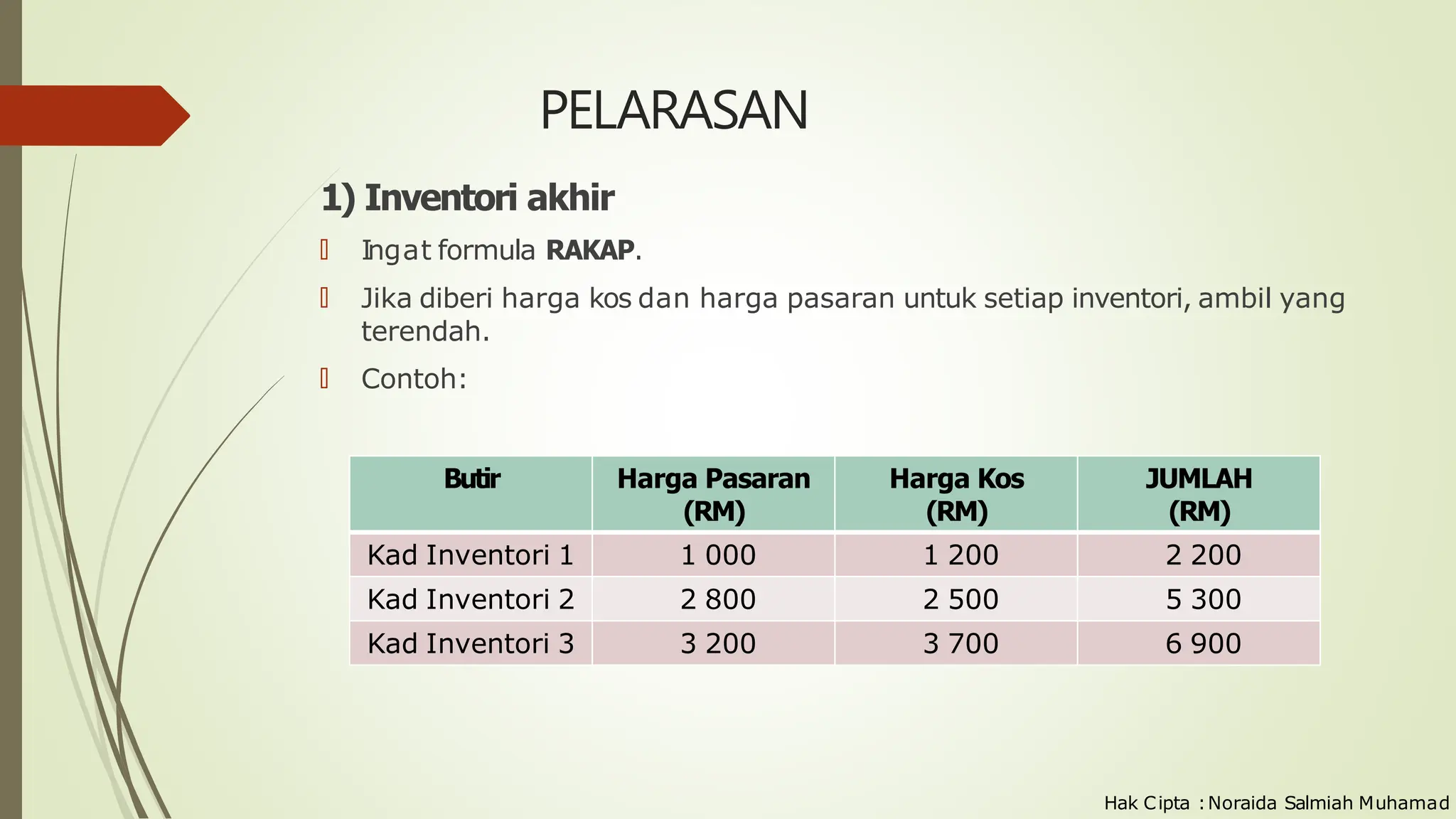 PELARASAN

1) Inventori akhir

Ingat formula **RAKAP**.

Jika diberi harga kos dan harga pasaran untuk setiap inventori, ambil yang terendah.

Contoh:

| Butir | Harga Pasaran (RM) | Harga Kos (RM) | JUMLAH (RM) |
|---|---|---|---|
| Kad Inventori 1 | 1 000 | 1 200 | 2 200 |
| Kad Inventori 2 | 2 800 | 2 500 | 5 300 |
| Kad Inventori 3 | 3 200 | 3 700 | 6 900 |

Hak Cipta : Noraida Salmiah Muhamad